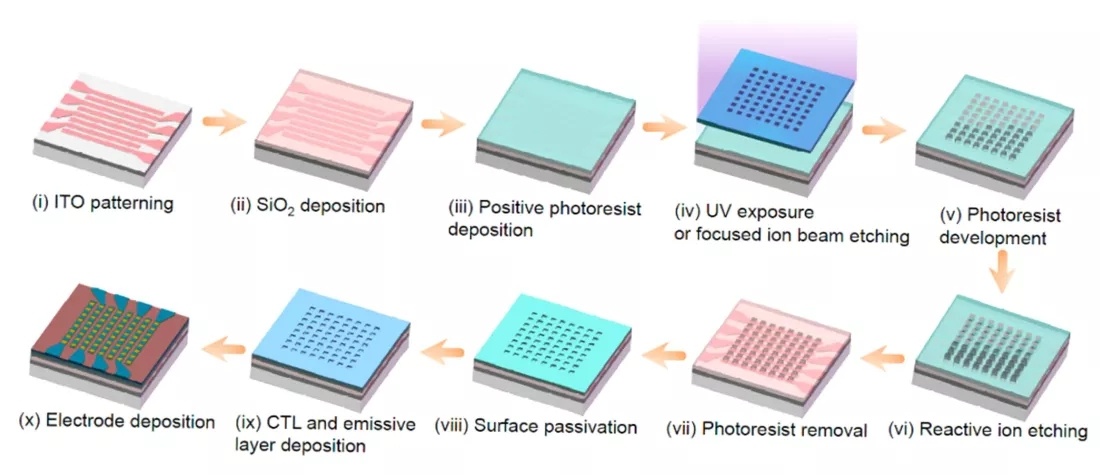 (i) ITO patterning

(ii) $SiO_2$ deposition

(iii) Positive photoresist deposition

(iv) UV exposure or focused ion beam etching

(v) Photoresist development

(vi) Reactive ion etching

(vii) Photoresist removal

(viii) Surface passivation

(ix) CTL and emissive layer deposition

(x) Electrode deposition